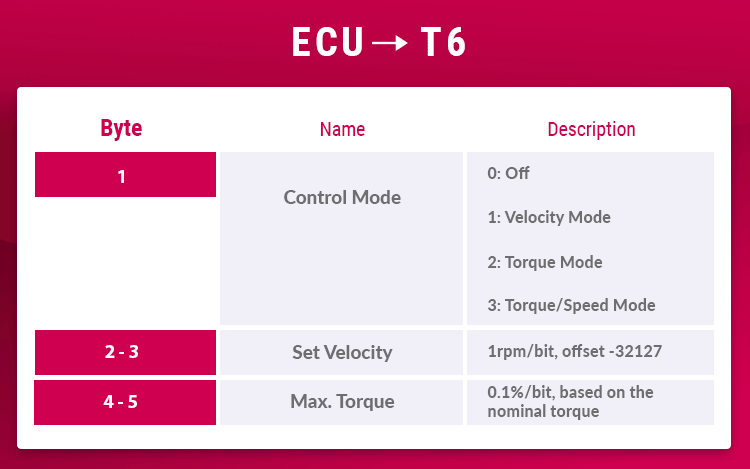 ECU → T6

| Byte | Name | Description |
|---|---|---|
| 1 | Control Mode | 0: Off<br>1: Velocity Mode<br>2: Torque Mode<br>3: Torque/Speed Mode |
| 2 - 3 | Set Velocity | 1rpm/bit, offset -32127 |
| 4 - 5 | Max. Torque | 0.1%/bit, based on the nominal torque |